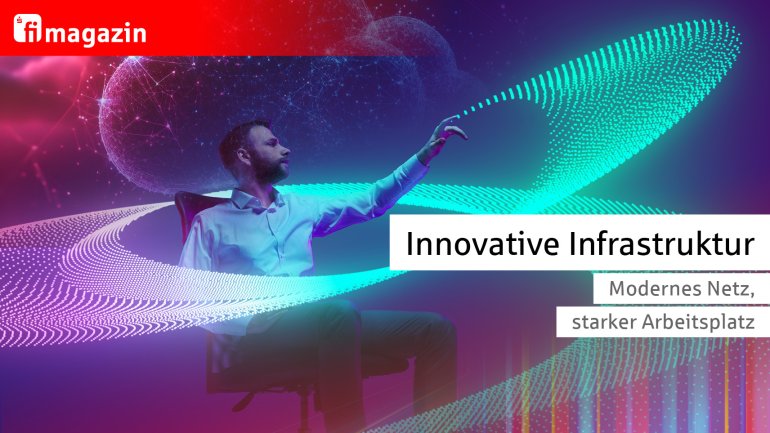 fi magazin

Innovative Infrastruktur

Modernes Netz, starker Arbeitsplatz